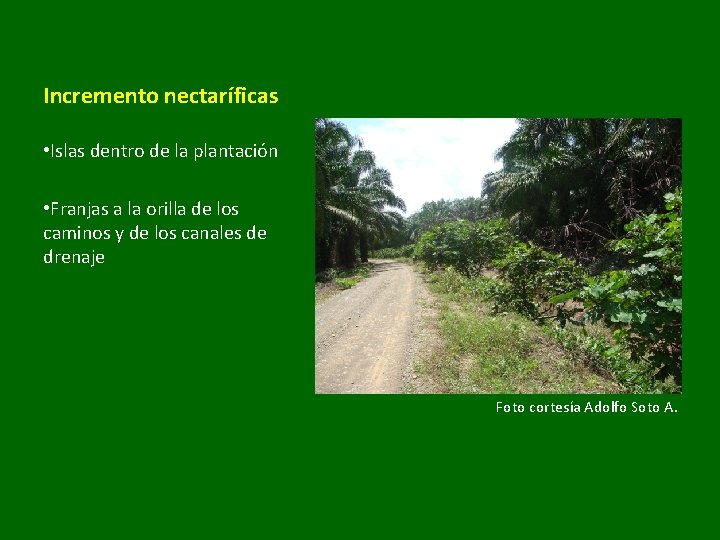 Incremento nectaríficas

•Islas dentro de la plantación

•Franjas a la orilla de los caminos y de los canales de drenaje

Foto cortesía Adolfo Soto A.